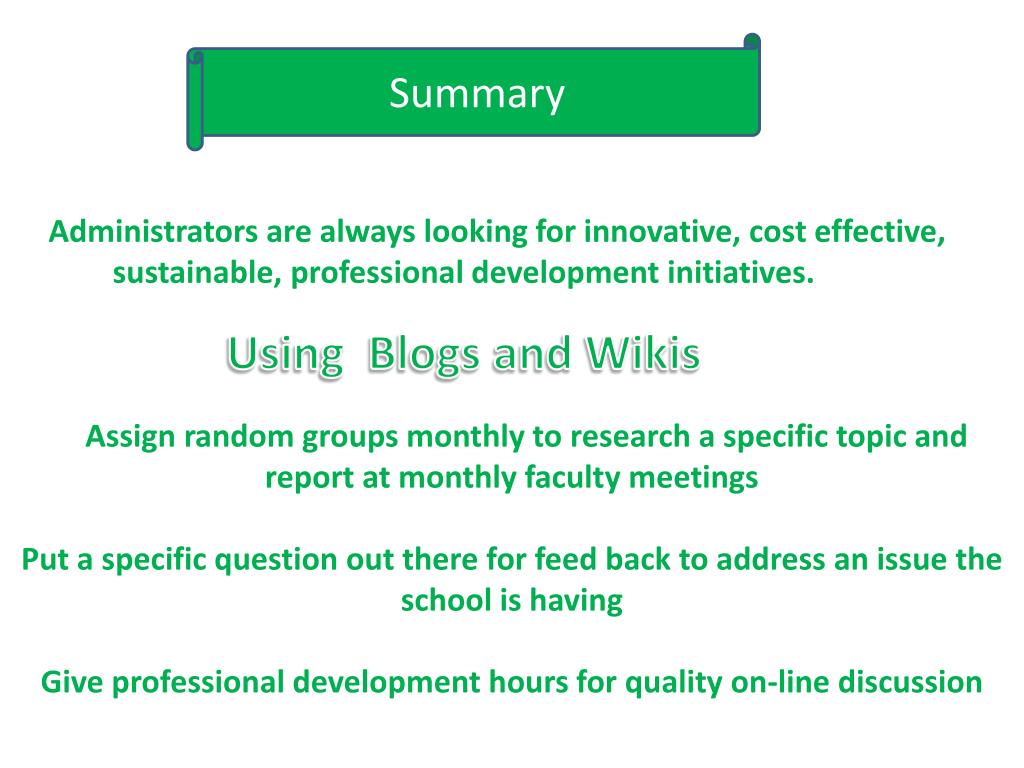 Summary

Administrators are always looking for innovative, cost effective, sustainable, professional development initiatives.

Using Blogs and Wikis

Assign random groups monthly to research a specific topic and report at monthly faculty meetings

Put a specific question out there for feed back to address an issue the school is having

Give professional development hours for quality on-line discussion